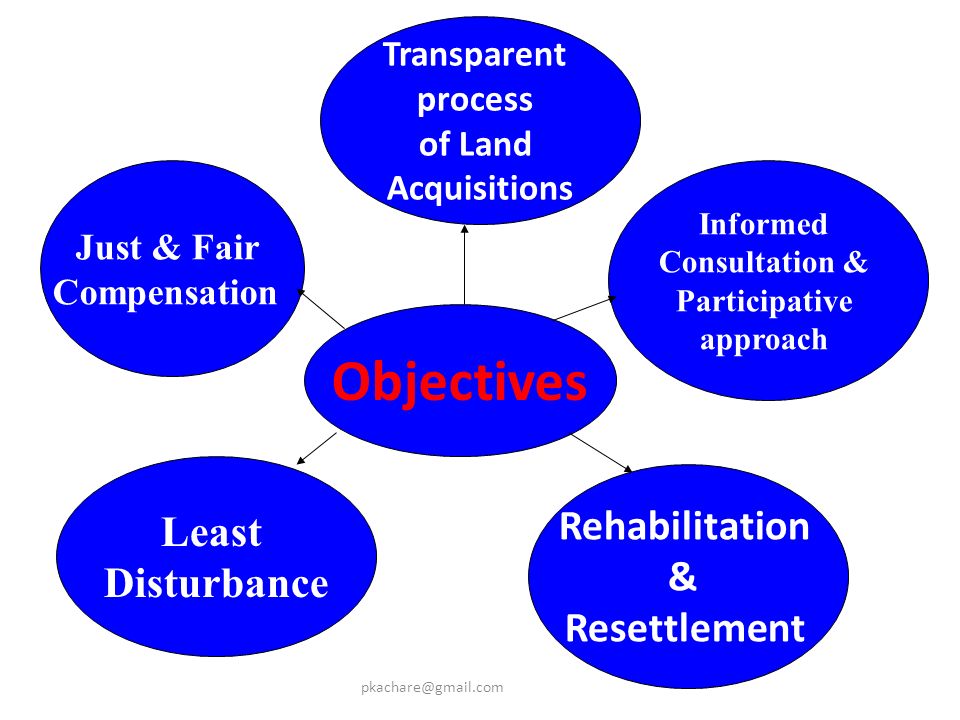 Transparent process of Land Acquisitions

Just & Fair Compensation

Informed Consultation & Participative approach

Objectives

Least Disturbance

Rehabilitation & Resettlement

pkachare@gmail.com